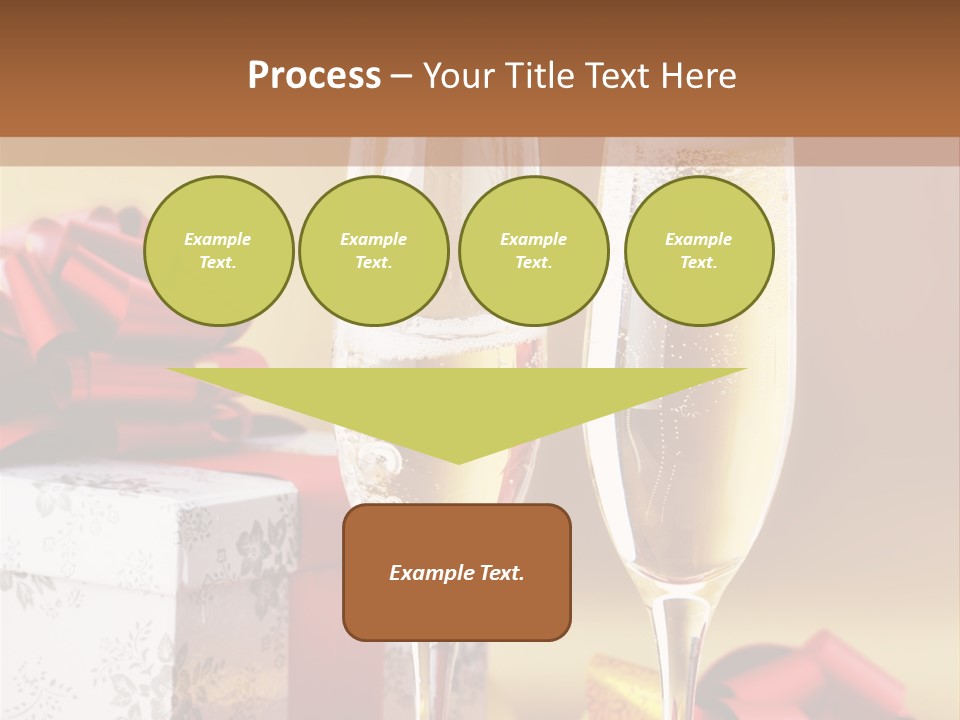 Process – Your Title Text Here

Example Text.

Example Text.

Example Text.

Example Text.

Example Text.